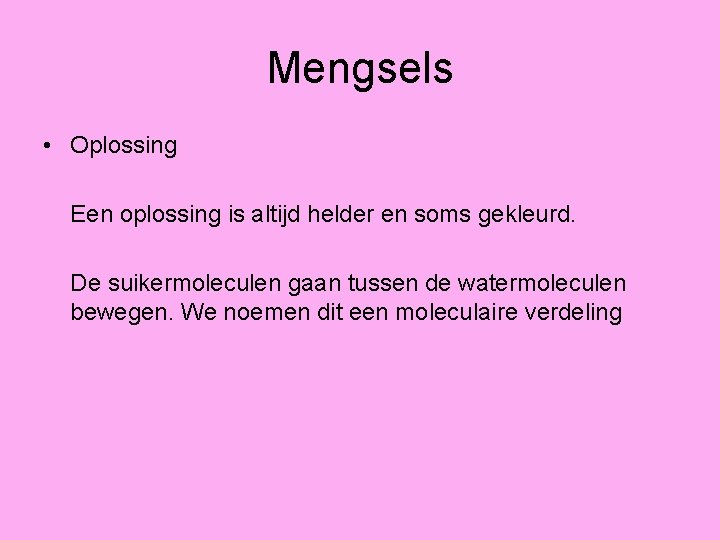 Mengsels

• Oplossing

Een oplossing is altijd helder en soms gekleurd.

De suikermoleculen gaan tussen de watermoleculen bewegen. We noemen dit een moleculaire verdeling